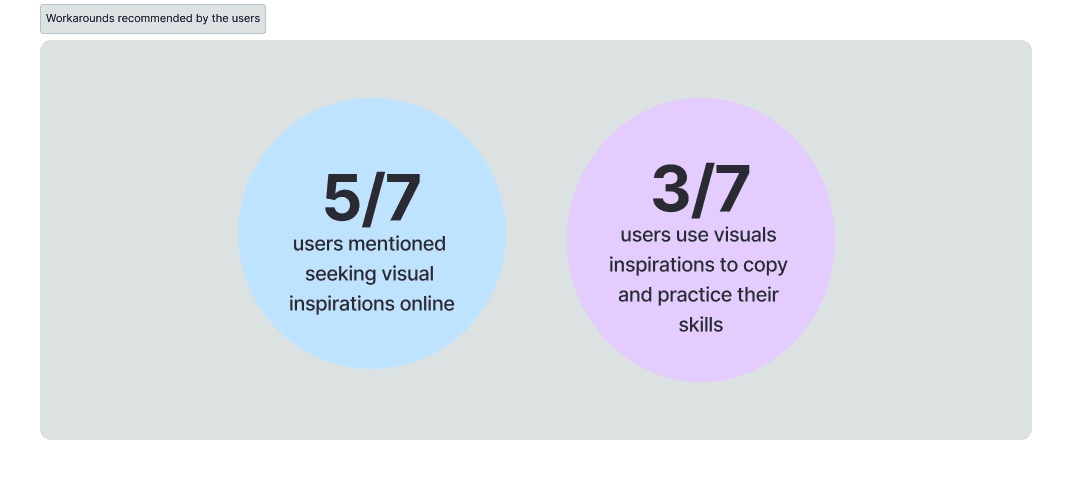 Workarounds recommended by the users

5/7
users mentioned seeking visual inspirations online

3/7
users use visuals inspirations to copy and practice their skills